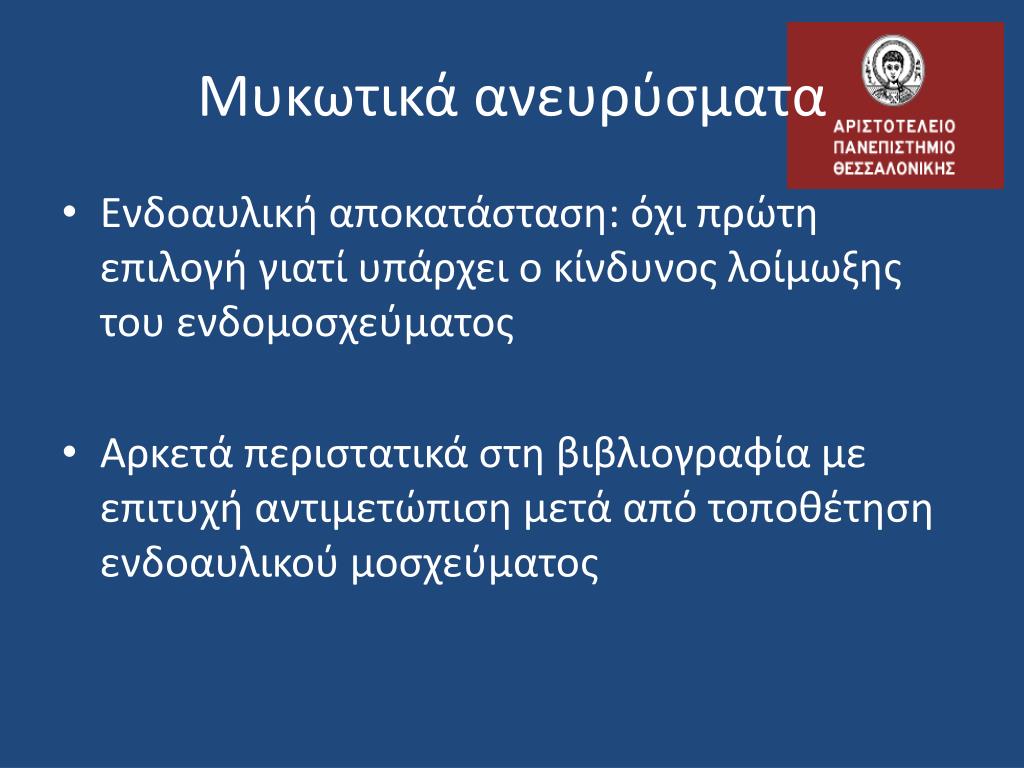 Μυκωτικά ανευρύσματα

ΑΡΙΣΤΟΤΕΛΕΙΟ ΠΑΝΕΠΙΣΤΗΜΙΟ ΘΕΣΣΑΛΟΝΙΚΗΣ

• Ενδοαυλική αποκατάσταση: όχι πρώτη επιλογή γιατί υπάρχει ο κίνδυνος λοίμωξης του ενδομοσχεύματος

• Αρκετά περιστατικά στη βιβλιογραφία με επιτυχή αντιμετώπιση μετά από τοποθέτηση ενδοαυλικού μοσχεύματος